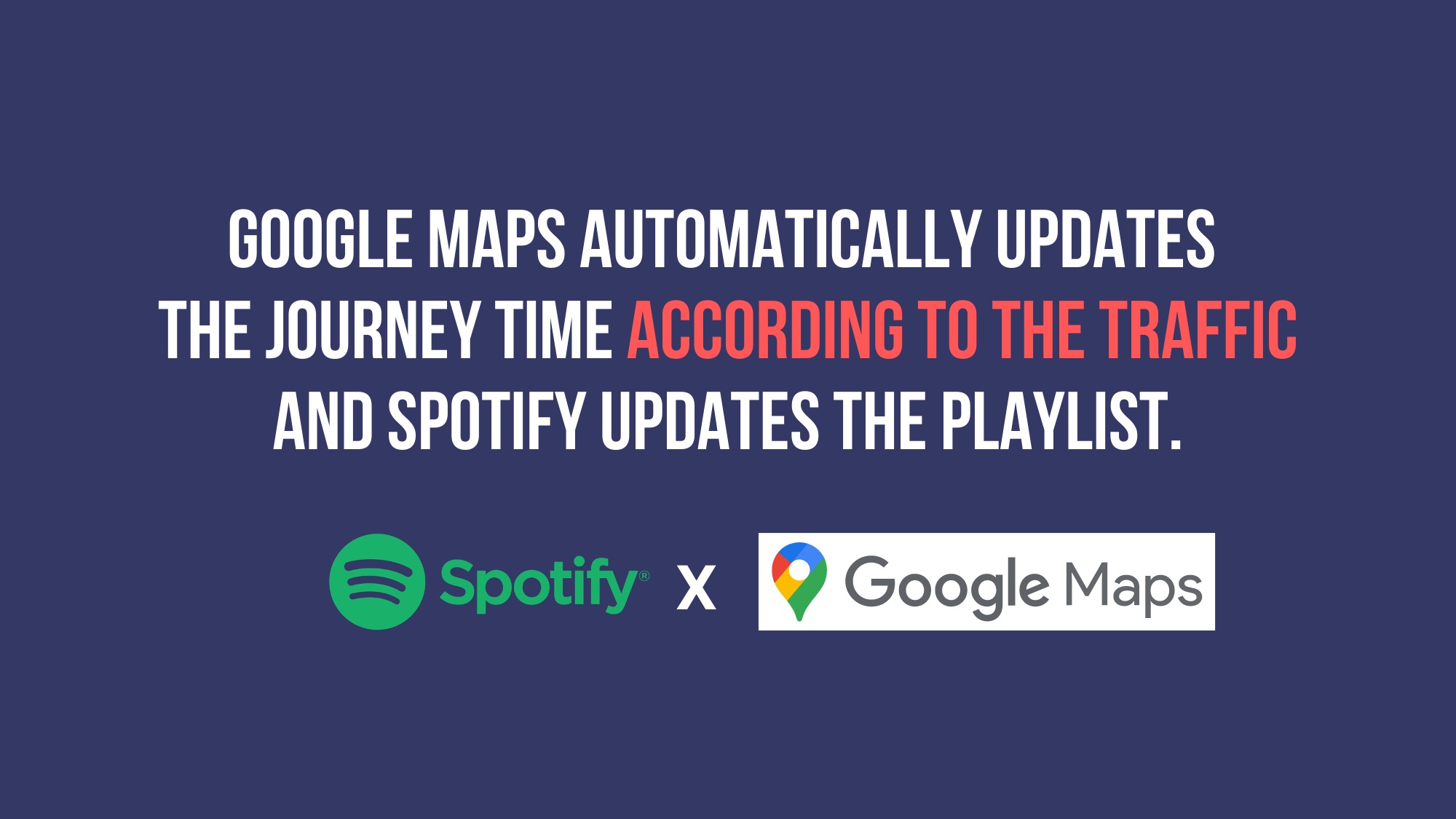 GOOGLE MAPS AUTOMATICALLY UPDATES THE JOURNEY TIME ACCORDING TO THE TRAFFIC AND SPOTIFY UPDATES THE PLAYLIST.

Spotify® X Google Maps